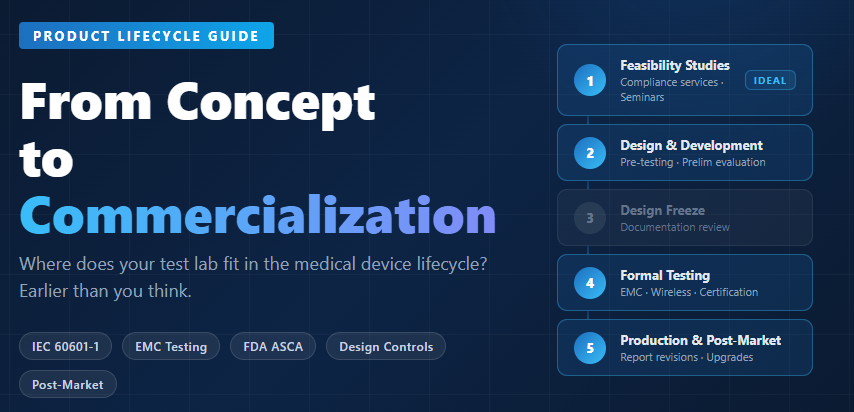 PRODUCT LIFECYCLE GUIDE

From Concept to Commercialization

Where does your test lab fit in the medical device lifecycle? Earlier than you think.

IEC 60601-1
EMC Testing
FDA ASCA
Design Controls
Post-Market

1 Feasibility Studies
Compliance services · Seminars
IDEAL

2 Design & Development
Pre-testing · Prelim evaluation

3 Design Freeze
Documentation review

4 Formal Testing
EMC · Wireless · Certification

5 Production & Post-Market
Report revisions · Upgrades